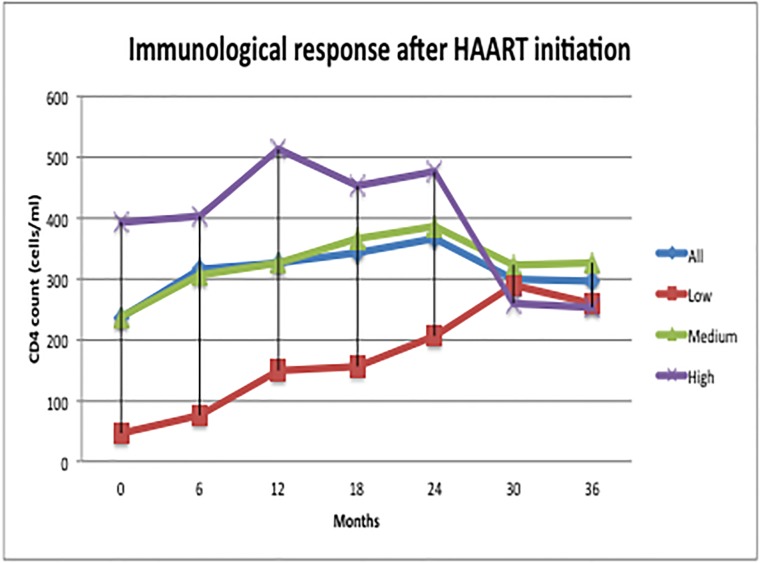 Immunological response after HAART initiation

CD4 count (cells/ml)

600
500
400
300
200
100
0

0 6 12 18 24 30 36

Months

All
Low
Medium
High